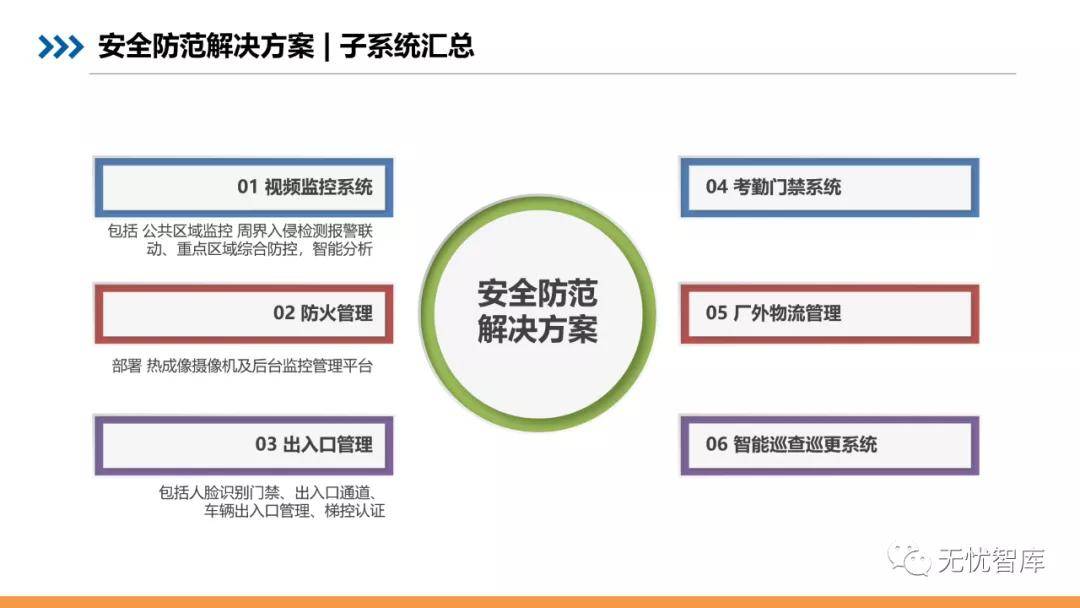 安全防范解决方案 | 子系统汇总

01 视频监控系统

包括 公共区域监控 周界入侵检测报警联动、重点区域综合防控，智能分析

02 防火管理

部署 热成像摄像机及后台监控管理平台

03 出入口管理

包括人脸识别门禁、出入口通道、车辆出入口管理、梯控认证

安全防范解决方案

04 考勤门禁系统

05 厂外物流管理

06 智能巡查巡更系统

无忧智库